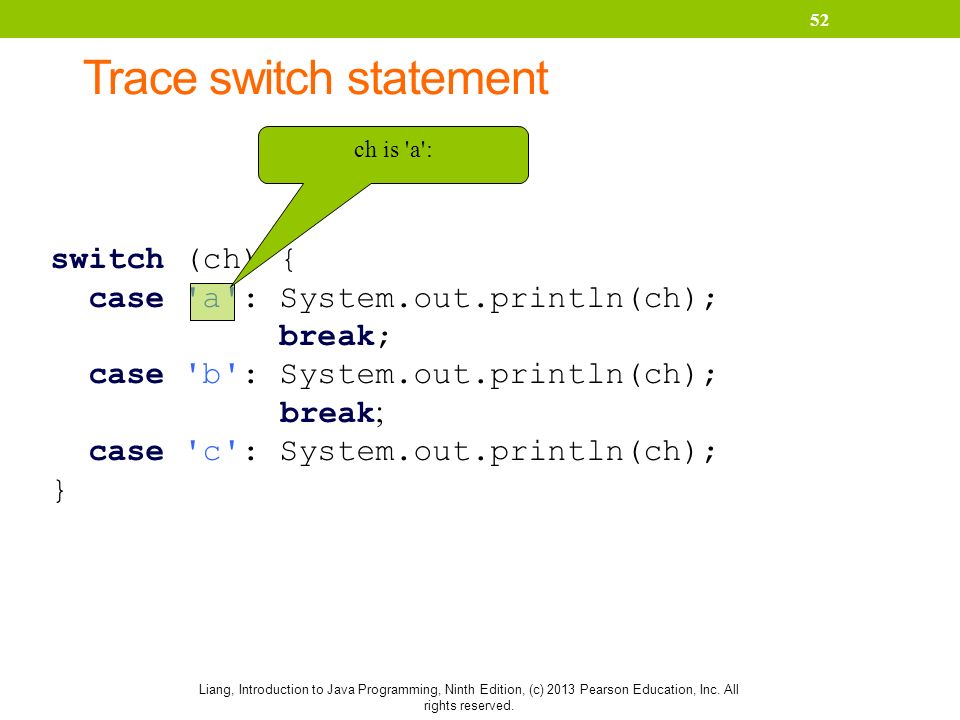 52

Trace switch statement

ch is 'a':

switch (ch) {
  case 'a': System.out.println(ch);
            break;
  case 'b': System.out.println(ch);
            break;
  case 'c': System.out.println(ch);
}

Liang, Introduction to Java Programming, Ninth Edition, (c) 2013 Pearson Education, Inc. All rights reserved.